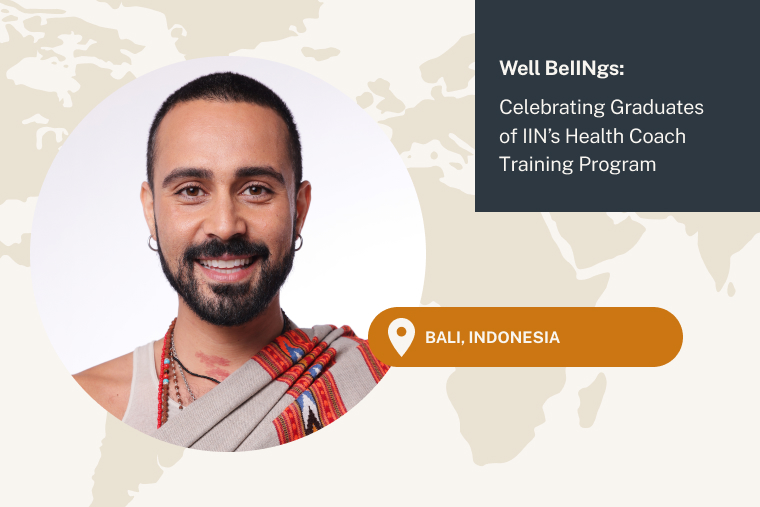 Well BeIINgs:

Celebrating Graduates of IIN's Health Coach Training Program

BALI, INDONESIA